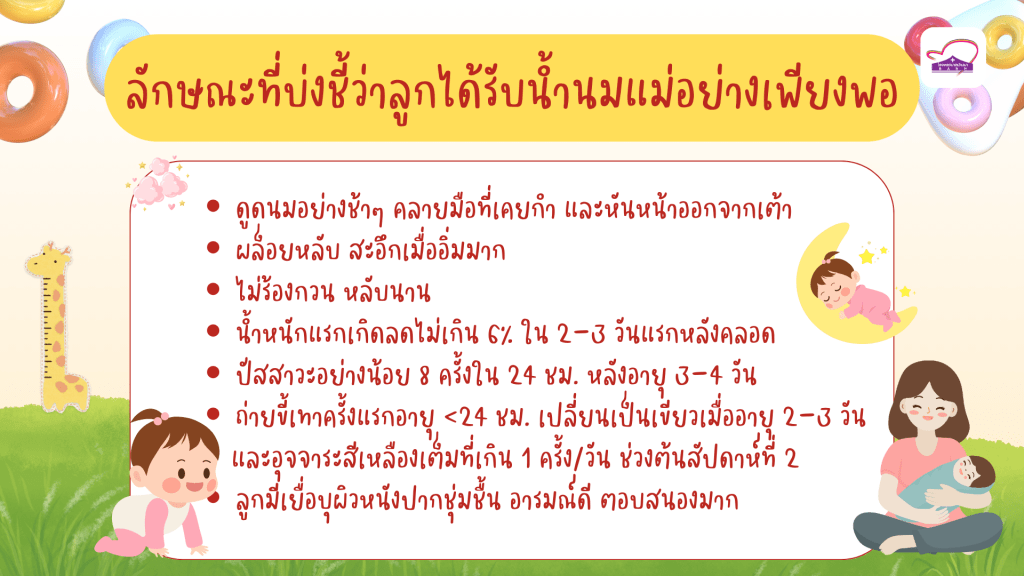 ลักษณะที่บ่งชี้ว่าลูกได้รับน้ำนมแม่อย่างเพียงพอ

- ดูดนมอย่างช้าๆ คลายมือที่เคยกำ และหันหน้าออกจากเต้า
- ผล็อยหลับ สะอึกเมื่ออิ่มมาก
- ไม่ร้องกวน หลับนาน
- น้ำหนักแรกเกิดลดไม่เกิน 6% ใน 2-3 วันแรกหลังคลอด
- ปัสสาวะอย่างน้อย 8 ครั้งใน 24 ชม. หลังอายุ 3-4 วัน
- ถ่ายขี้เทาครั้งแรกอายุ <24 ชม. เปลี่ยนเป็นเขียวเมื่ออายุ 2-3 วัน และอุจจาระสีเหลืองเต็มที่เกิน 1 ครั้ง/วัน ช่วงต้นสัปดาห์ที่ 2
- ลูกมีเยื่อบุผิวหนังปากชุ่มชื้น อารมณ์ดี ตอบสนองมาก